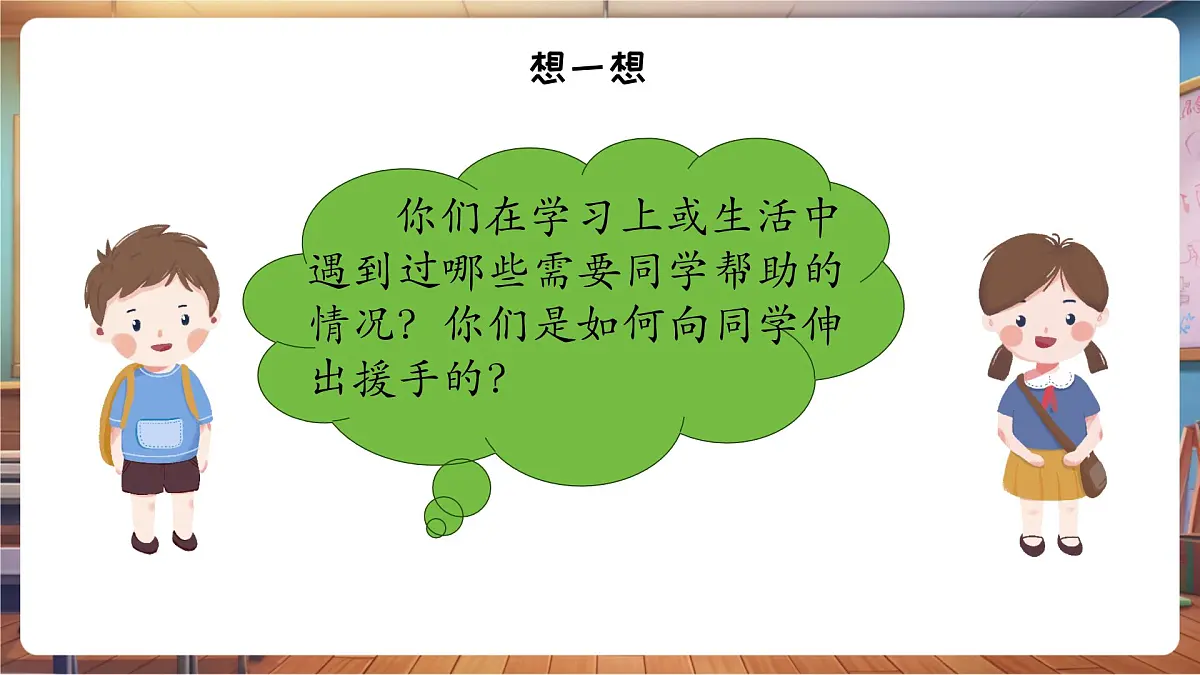 想一想

你们在学习上或生活中遇到过哪些需要同学帮助的情况？你们是如何向同学伸出援手的？